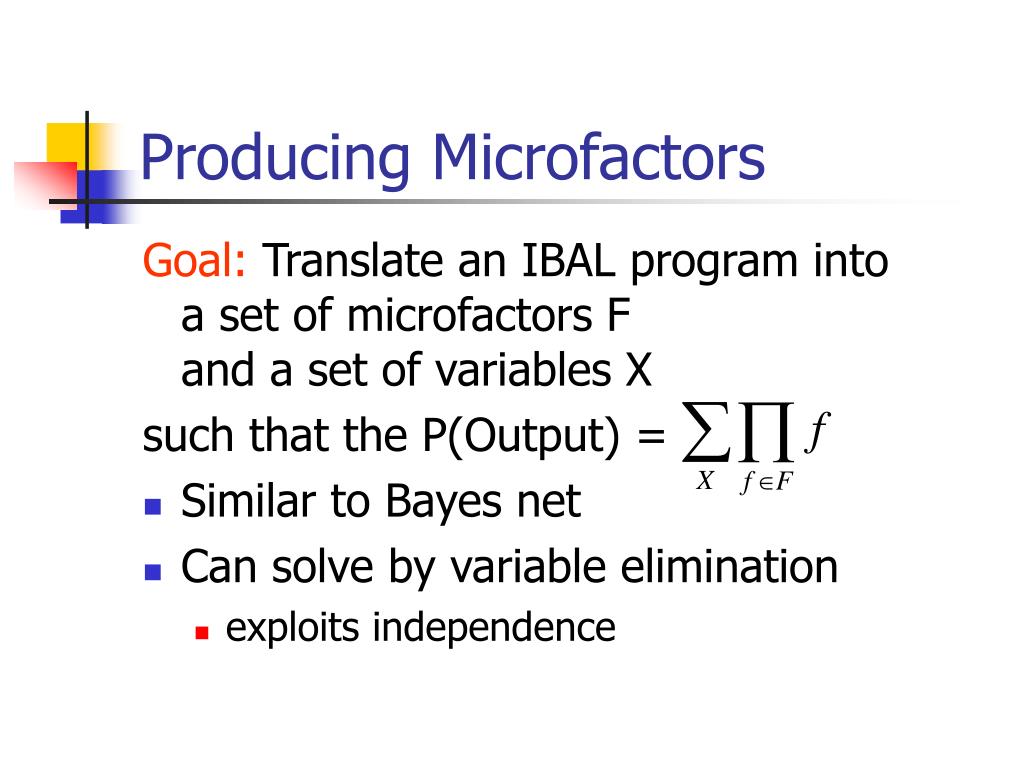 Producing Microfactors

Goal: Translate an IBAL program into a set of microfactors F and a set of variables X

such that the P(Output) = $\sum_{X} \prod_{f \in F} f$

- Similar to Bayes net
- Can solve by variable elimination
  - exploits independence